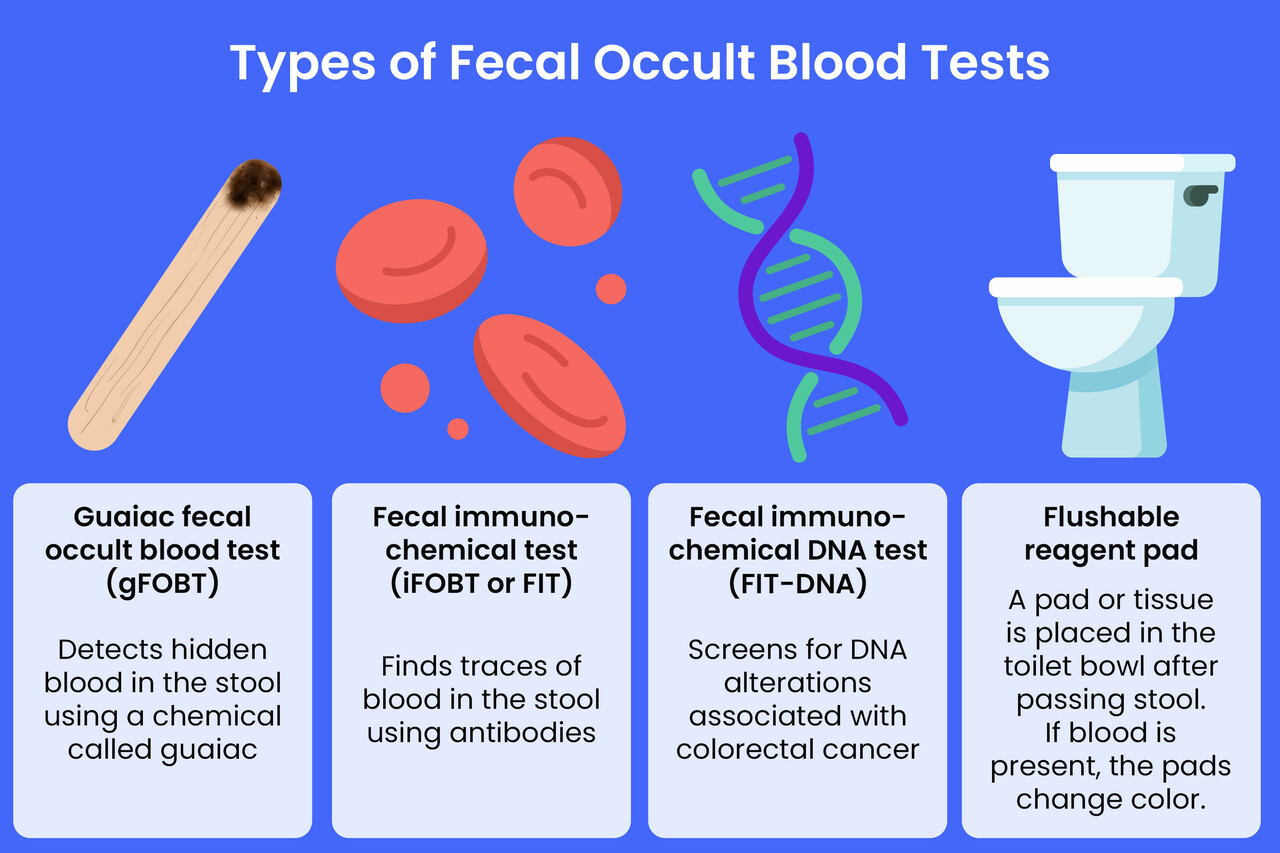 Types of Fecal Occult Blood Tests

Guaiac fecal occult blood test (gFOBT)

Detects hidden blood in the stool using a chemical called guaiac

Fecal immunochemical test (iFOBT or FIT)

Finds traces of blood in the stool using antibodies

Fecal immunochemical DNA test (FIT-DNA)

Screens for DNA alterations associated with colorectal cancer

Flushable reagent pad

A pad or tissue is placed in the toilet bowl after passing stool. If blood is present, the pads change color.